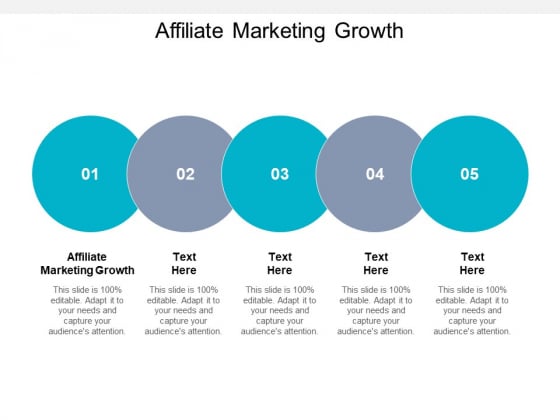 Affiliate Marketing Growth

01

02

03

04

05

Affiliate Marketing Growth

This slide is 100% editable. Adapt it to your needs and capture your audience's attention.

Text Here

This slide is 100% editable. Adapt it to your needs and capture your audience's attention.

Text Here

This slide is 100% editable. Adapt it to your needs and capture your audience's attention.

Text Here

This slide is 100% editable. Adapt it to your needs and capture your audience's attention.

Text Here

This slide is 100% editable. Adapt it to your needs and capture your audience's attention.